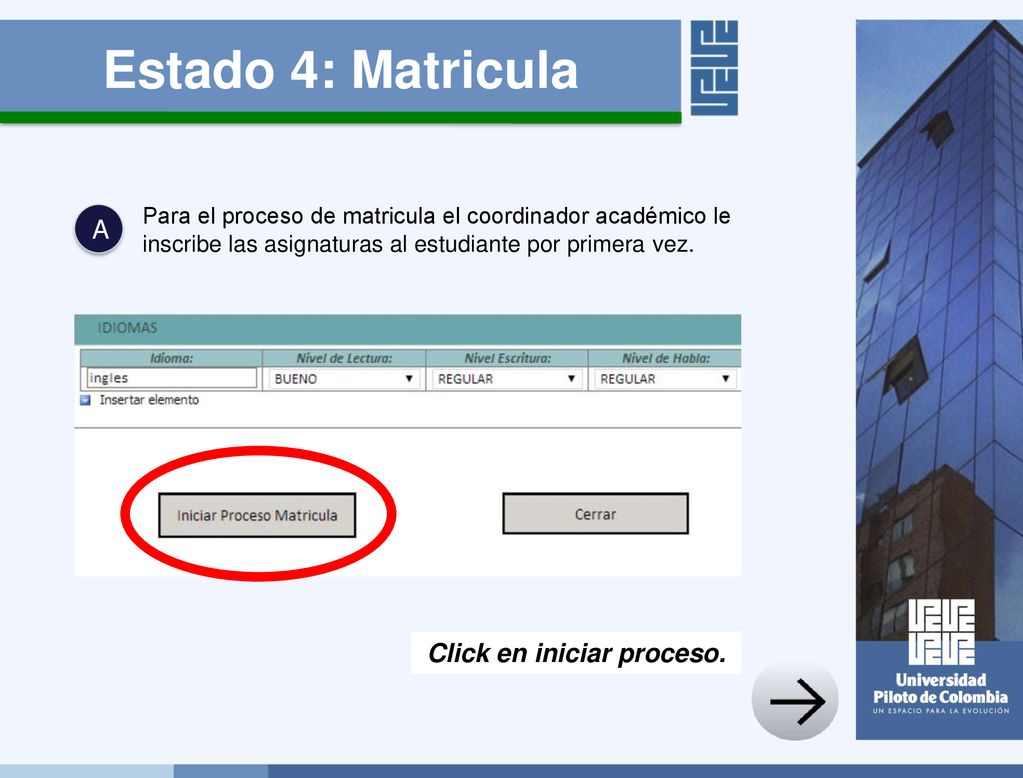 Estado 4: Matricula

A

Para el proceso de matricula el coordinador académico le inscribe las asignaturas al estudiante por primera vez.

IDIOMAS

| Idioma: | Nivel de Lectura: | Nivel Escritura: | Nivel de Habla: |
|---|---|---|---|
| ingles | BUENO | REGULAR | REGULAR |

Insertar elemento

Iniciar Proceso Matricula

Cerrar

Click en iniciar proceso.

Universidad Piloto de Colombia
UN ESPACIO PARA LA EVOLUCIÓN